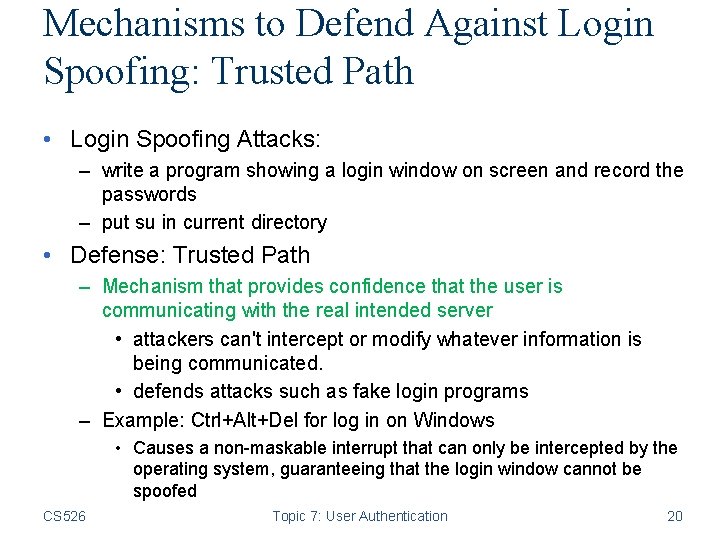 Mechanisms to Defend Against Login Spoofing: Trusted Path

• Login Spoofing Attacks:
– write a program showing a login window on screen and record the passwords
– put su in current directory

• Defense: Trusted Path
– Mechanism that provides confidence that the user is communicating with the real intended server
• attackers can't intercept or modify whatever information is being communicated.
• defends attacks such as fake login programs
– Example: Ctrl+Alt+Del for log in on Windows
• Causes a non-maskable interrupt that can only be intercepted by the operating system, guaranteeing that the login window cannot be spoofed

CS526 Topic 7: User Authentication 20